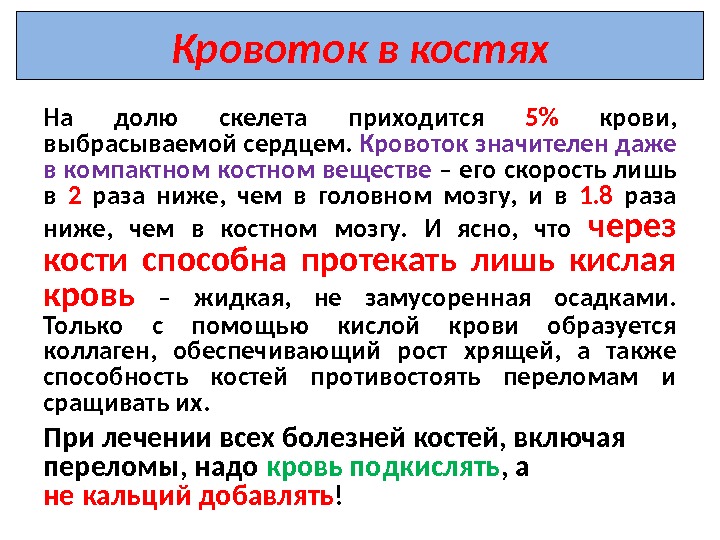 Кровоток в костях

На долю скелета приходится 5% крови, выбрасываемой сердцем. Кровоток значителен даже в компактном костном веществе – его скорость лишь в 2 раза ниже, чем в головном мозгу, и в 1.8 раза ниже, чем в костном мозгу. И ясно, что через кости способна протекать лишь кислая кровь – жидкая, не замусоренная осадками. Только с помощью кислой крови образуется коллаген, обеспечивающий рост хрящей, а также способность костей противостоять переломам и сращивать их.

При лечении всех болезней костей, включая переломы, надо кровь подкислять, а не кальций добавлять!